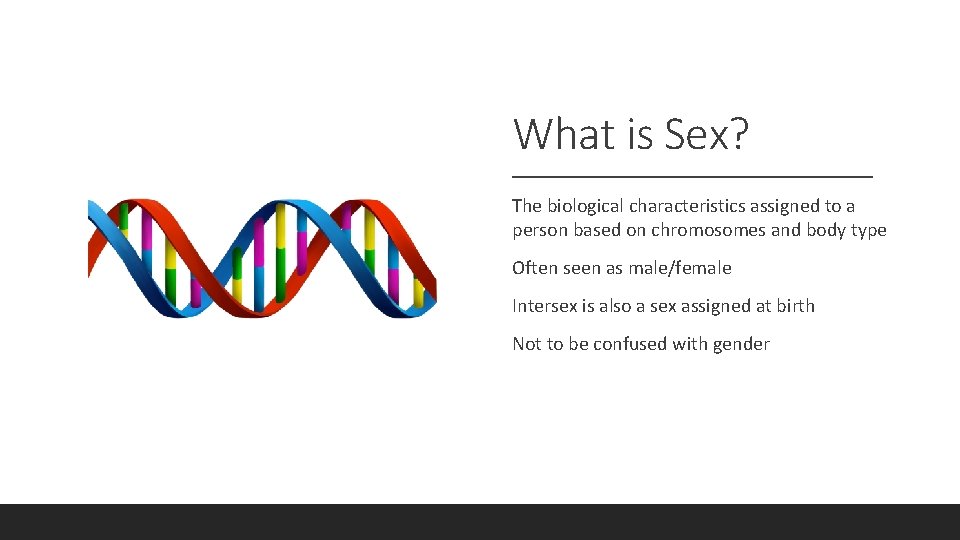 What is Sex?

The biological characteristics assigned to a person based on chromosomes and body type

Often seen as male/female

Intersex is also a sex assigned at birth

Not to be confused with gender